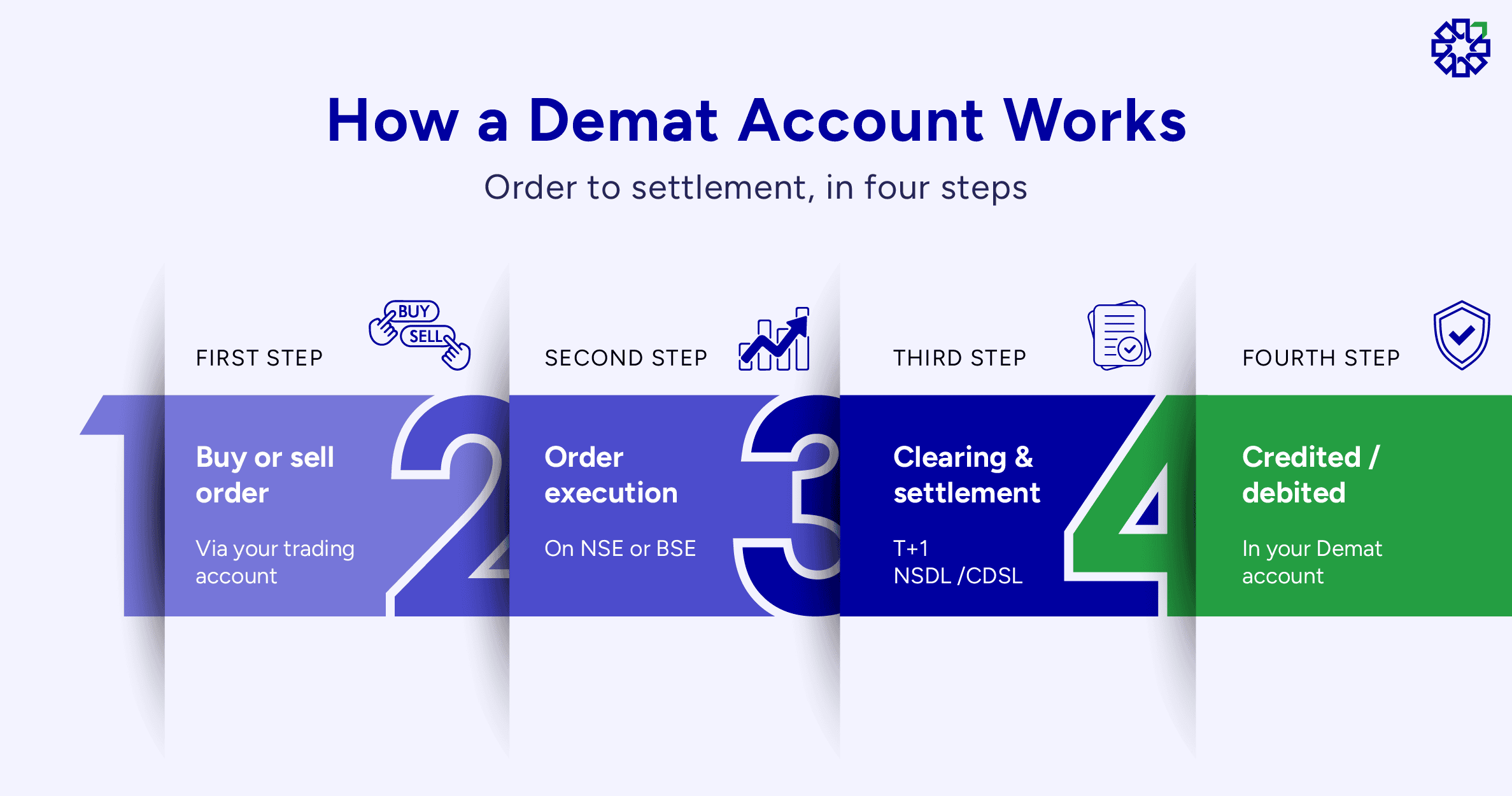 How a Demat Account Works

Order to settlement, in four steps

FIRST STEP

BUY

SELL

1

Buy or sell order

Via your trading account

SECOND STEP

2

Order execution

On NSE or BSE

THIRD STEP

3

Clearing & settlement

T+1
NSDL /CDSL

FOURTH STEP

4

Credited / debited

In your Demat account